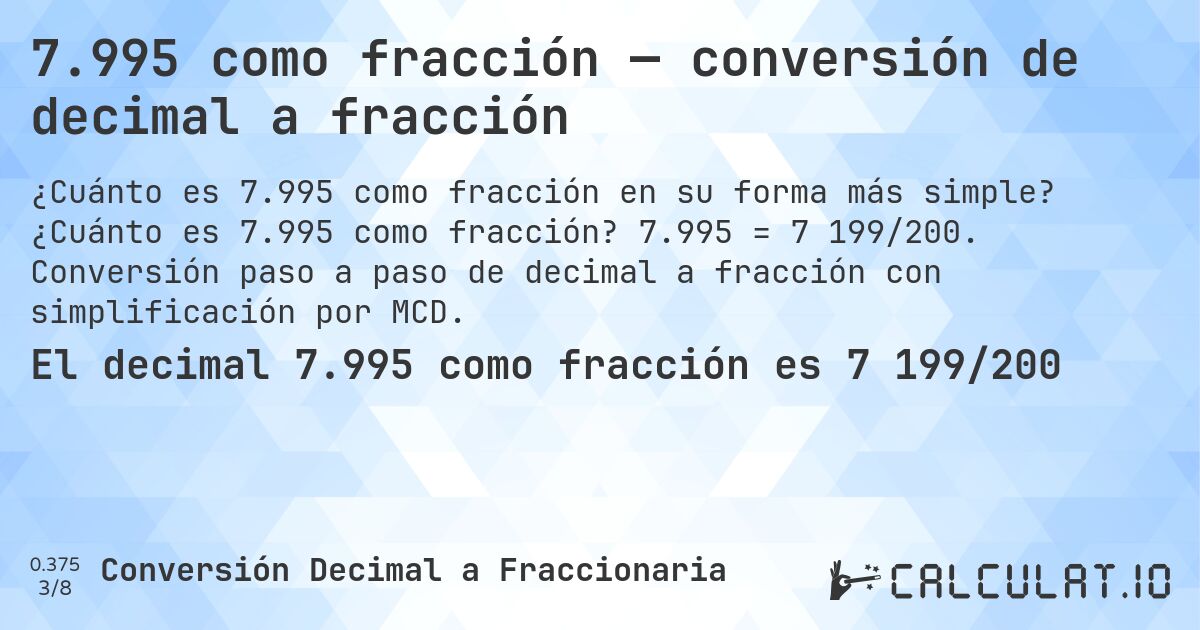 7.995 como fracción — conversión de decimal a fracción

¿Cuánto es 7.995 como fracción en su forma más simple? ¿Cuánto es 7.995 como fracción? 7.995 = 7 199/200. Conversión paso a paso de decimal a fracción con simplificación por MCD.

El decimal 7.995 como fracción es 7 199/200

0.375
3/8

Conversión Decimal a Fraccionaria

CALCULAT.IO